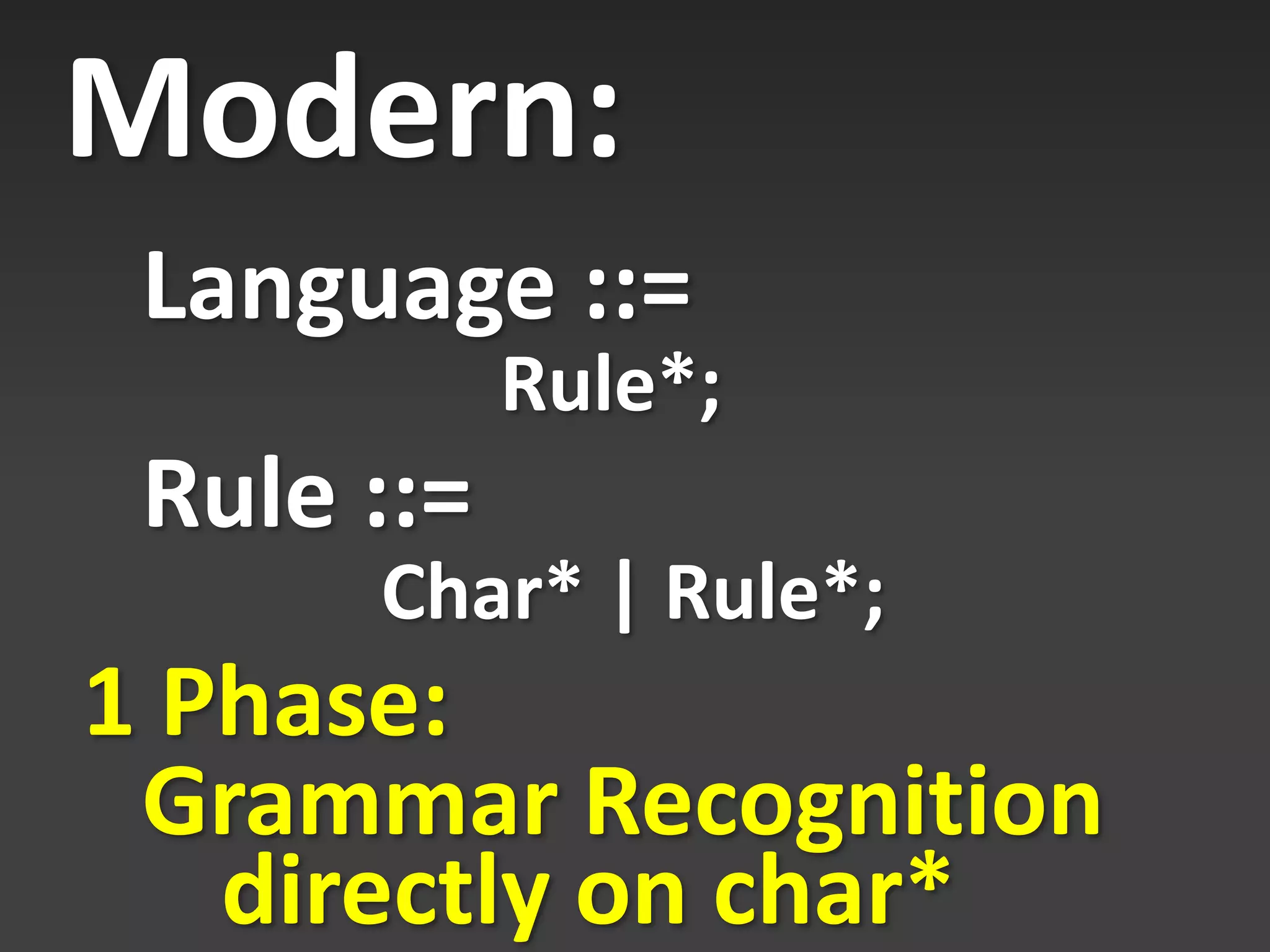 Modern:

Language ::=
Rule*;

Rule ::=
Char* | Rule*;

1 Phase:
Grammar Recognition directly on char*